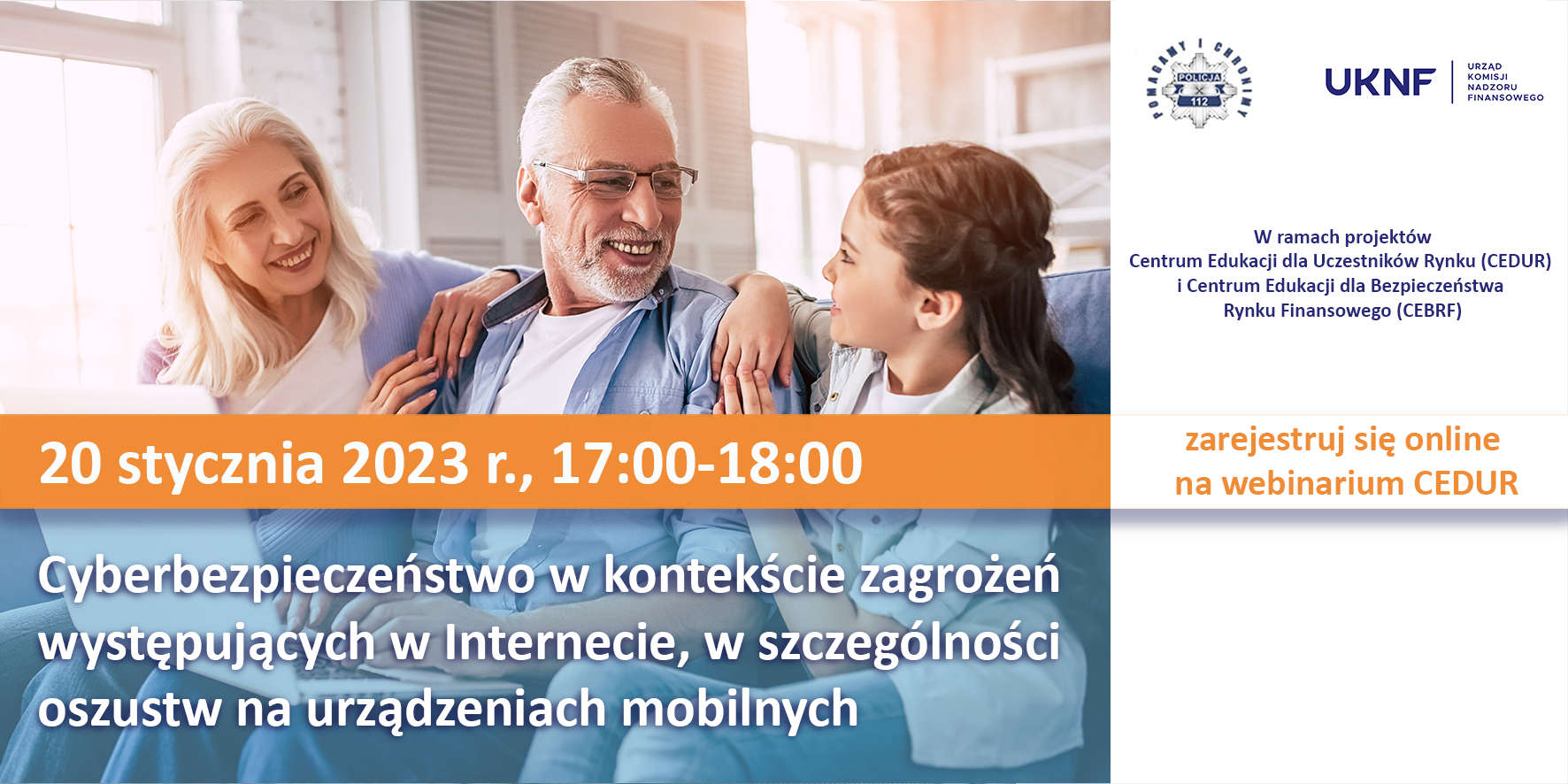 POMAGAMY I CHRONIMY
POLICJA
112

UKNF
URZĄD KOMISJI NADZORU FINANSOWEGO

W ramach projektów
Centrum Edukacji dla Uczestników Rynku (CEDUR)
i Centrum Edukacji dla Bezpieczeństwa Rynku Finansowego (CEBRF)

20 stycznia 2023 r., 17:00-18:00

zarejestruj się online na webinarium CEDUR

Cyberbezpieczeństwo w kontekście zagrożeń występujących w Internecie, w szczególności oszustw na urządzeniach mobilnych